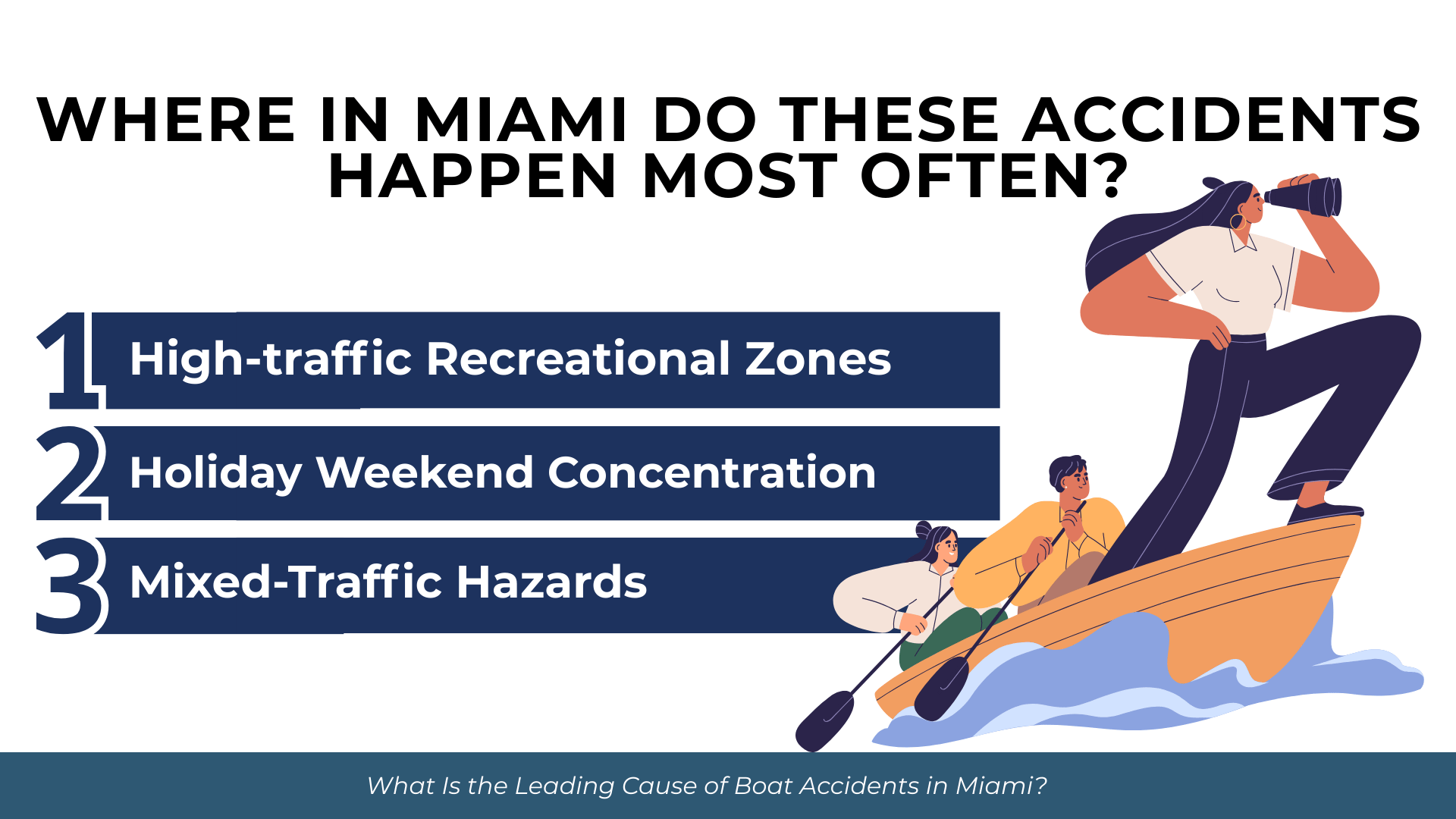 WHERE IN MIAMI DO THESE ACCIDENTS HAPPEN MOST OFTEN?

1 High-traffic Recreational Zones

2 Holiday Weekend Concentration

3 Mixed-Traffic Hazards

What Is the Leading Cause of Boat Accidents in Miami?